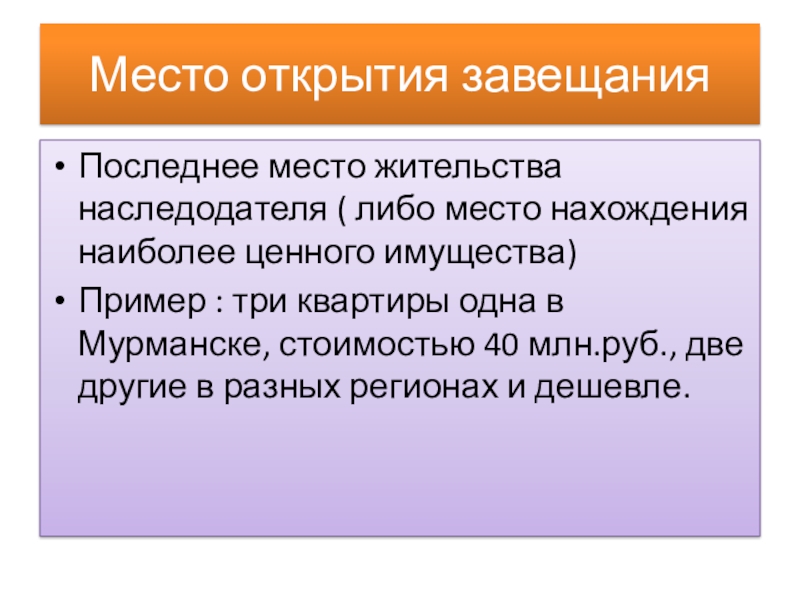 Место открытия завещания

• Последнее место жительства наследодателя ( либо место нахождения наиболее ценного имущества)
• Пример : три квартиры одна в Мурманске, стоимостью 40 млн.руб., две другие в разных регионах и дешевле.